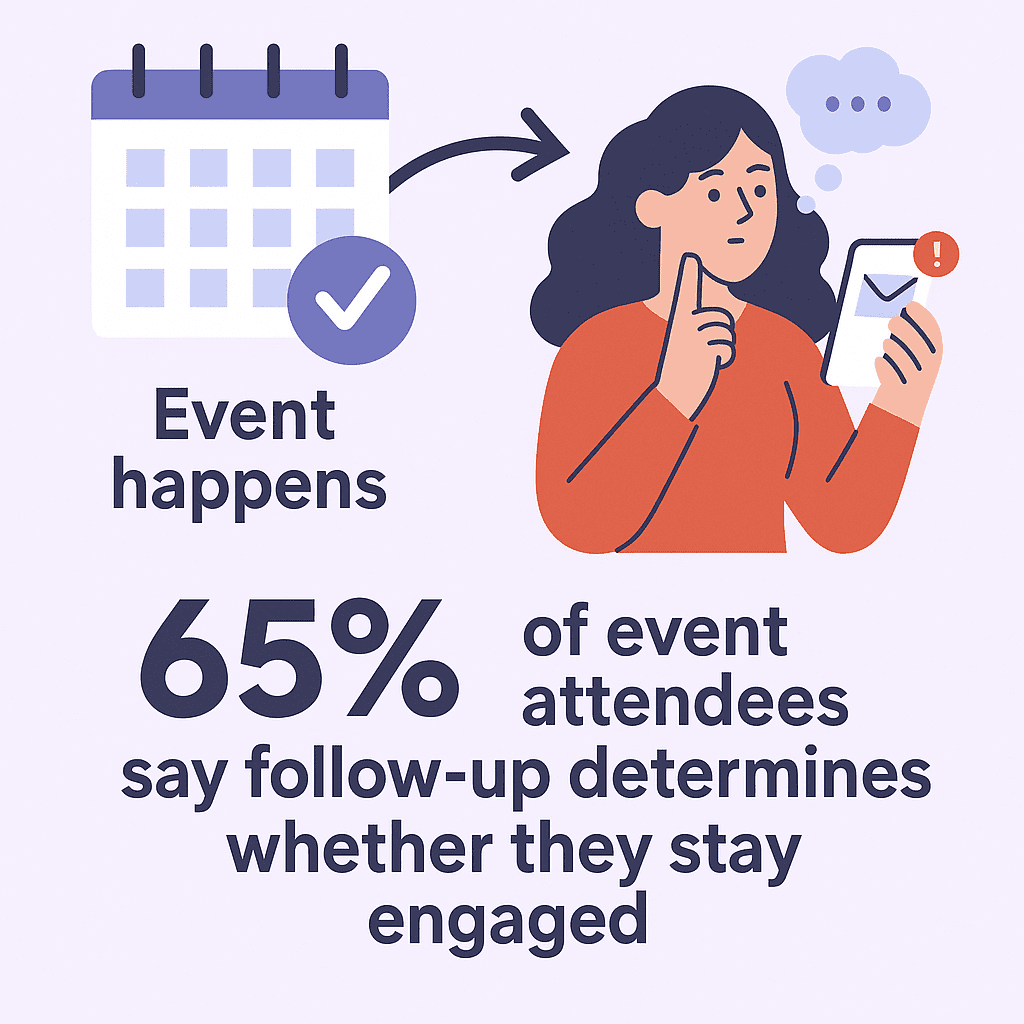 Event happens

65% of event attendees say follow-up determines whether they stay engaged